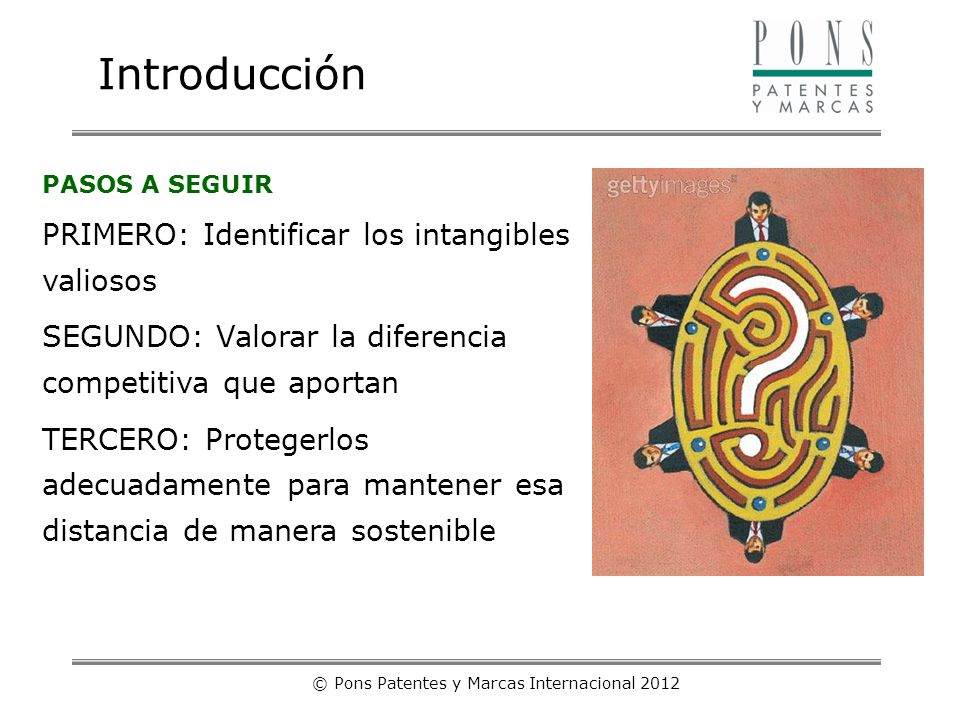 Introducción

PONS
PATENTES
Y MARCAS

PASOS A SEGUIR

PRIMERO: Identificar los intangibles valiosos

SEGUNDO: Valorar la diferencia competitiva que aportan

TERCERO: Protegerlos adecuadamente para mantener esa distancia de manera sostenible

gettyimages

© Pons Patentes y Marcas Internacional 2012